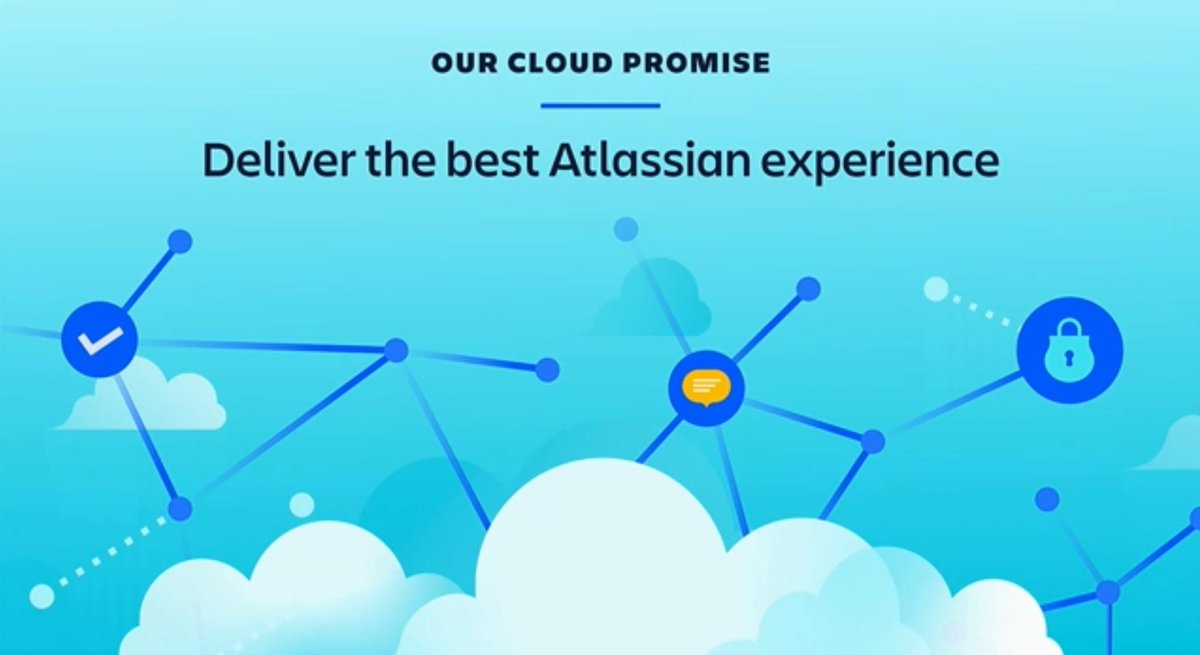 OUR CLOUD PROMISE

Deliver the best Atlassian experience